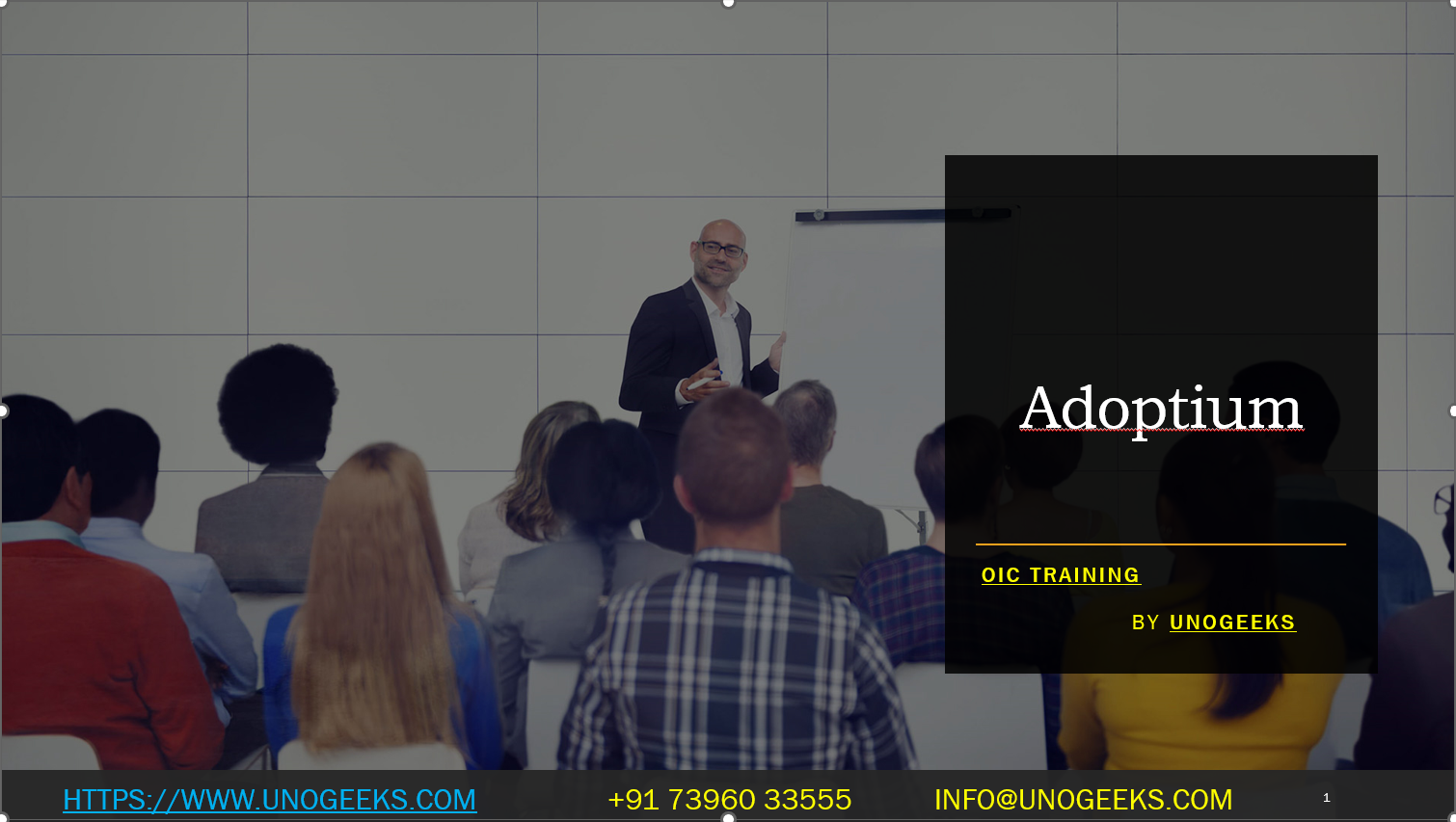 Adoptium

OIC TRAINING

BY UNOGEEKS

HTTPS://WWW.UNOGEEKS.COM +91 73960 33555 INFO@UNOGEEKS.COM 1